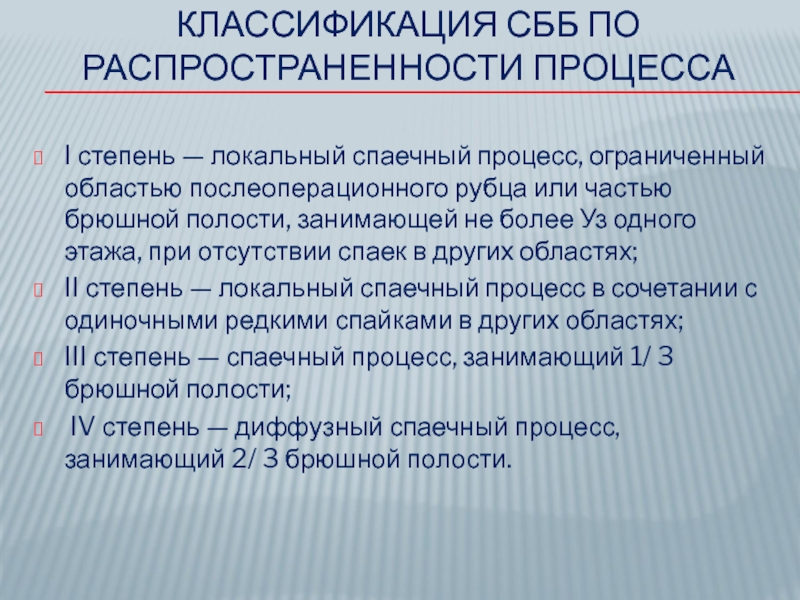 КЛАССИФИКАЦИЯ СББ ПО РАСПРОСТРАНЕННОСТИ ПРОЦЕССА

I степень — локальный спаечный процесс, ограниченный областью послеоперационного рубца или частью брюшной полости, занимающей не более Уз одного этажа, при отсутствии спаек в других областях;

II степень — локальный спаечный процесс в сочетании с одиночными редкими спайками в других областях;

III степень — спаечный процесс, занимающий 1/ З брюшной полости;

IV степень — диффузный спаечный процесс, занимающий 2/ З брюшной полости.